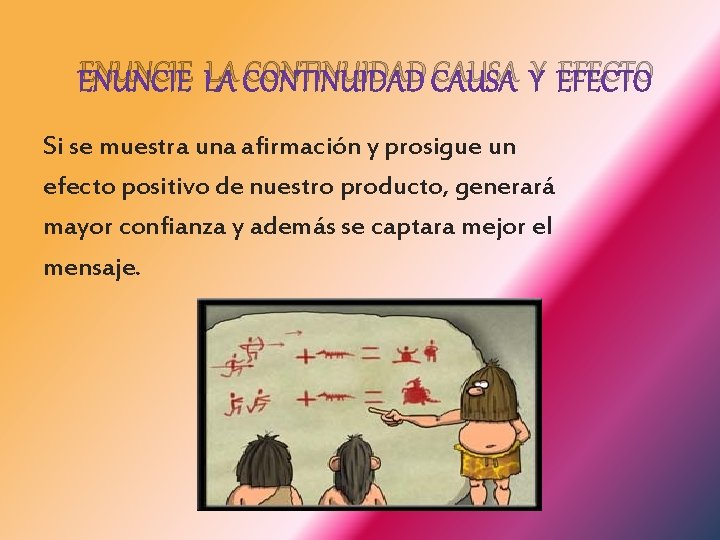 ENUNCIE LA CONTINUIDAD CAUSA Y EFECTO

Si se muestra una afirmación y prosigue un efecto positivo de nuestro producto, generará mayor confianza y además se captara mejor el mensaje.